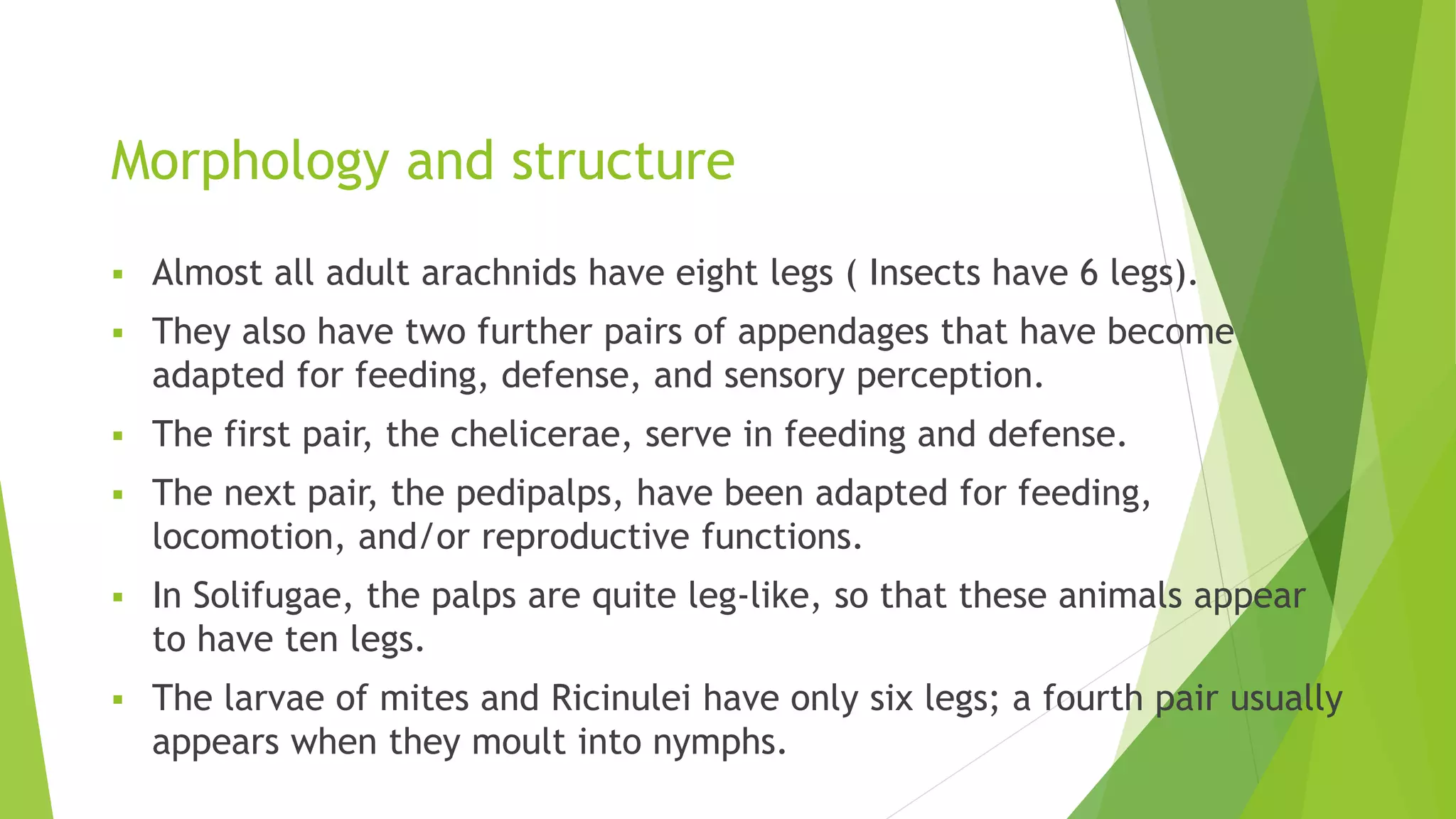 Morphology and structure

▪ Almost all adult arachnids have eight legs ( Insects have 6 legs).
▪ They also have two further pairs of appendages that have become adapted for feeding, defense, and sensory perception.
▪ The first pair, the chelicerae, serve in feeding and defense.
▪ The next pair, the pedipalps, have been adapted for feeding, locomotion, and/or reproductive functions.
▪ In Solifugae, the palps are quite leg-like, so that these animals appear to have ten legs.
▪ The larvae of mites and Ricinulei have only six legs; a fourth pair usually appears when they moult into nymphs.